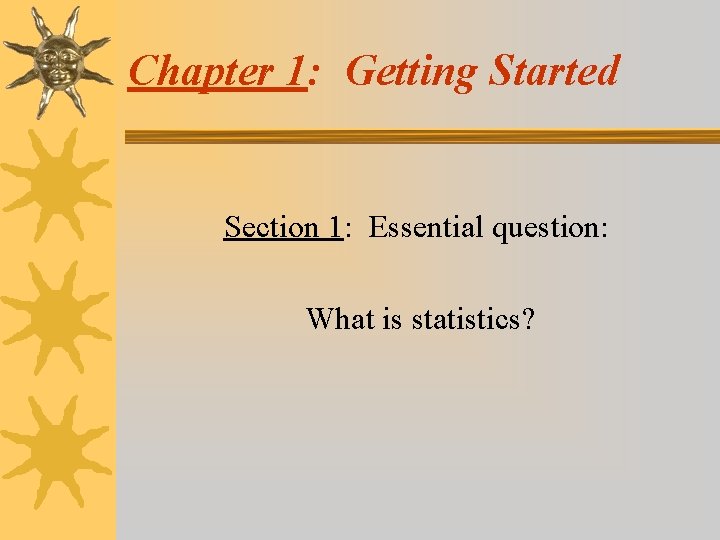 Chapter 1:  Getting Started

Section 1:  Essential question:

What is statistics?